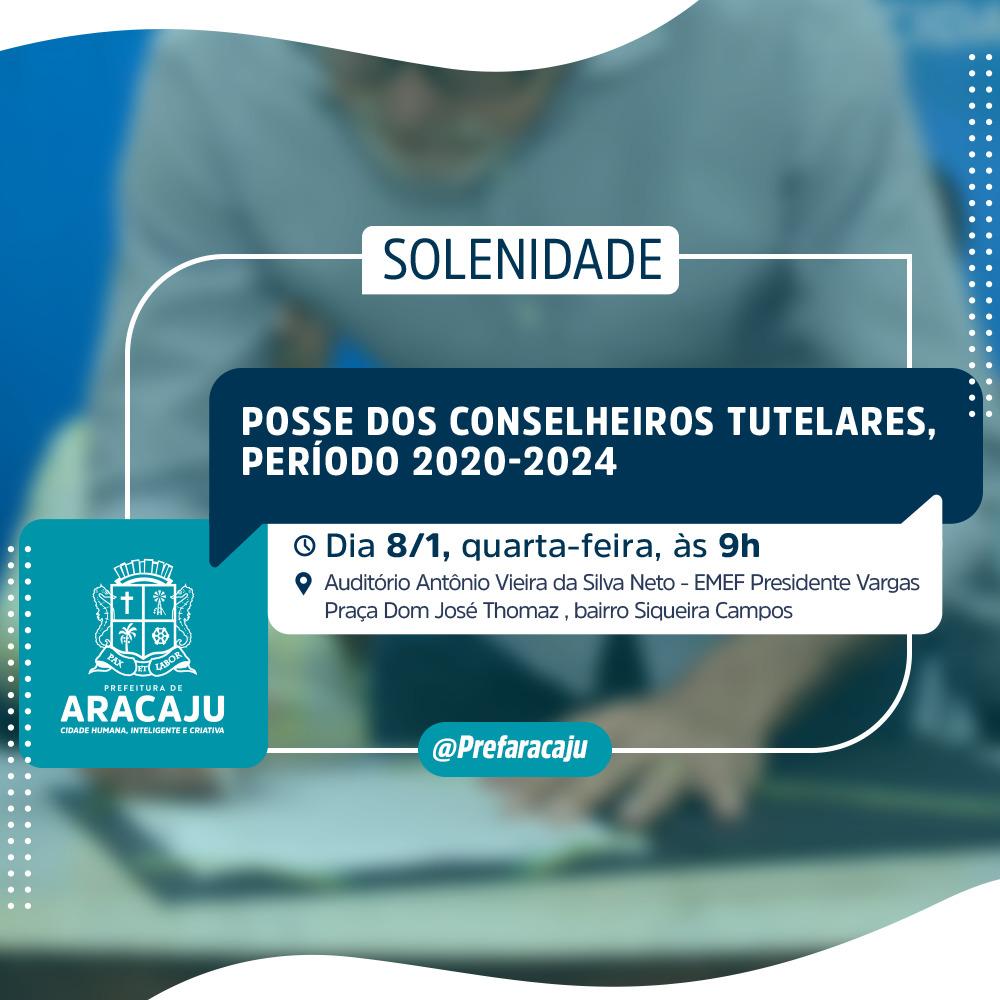 SOLENIDADE

POSSE DOS CONSELHEIROS TUTELARES, PERÍODO 2020-2024

Dia 8/1, quarta-feira, às 9h

Auditório Antônio Vieira da Silva Neto - EMEF Presidente Vargas
Praça Dom José Thomaz , bairro Siqueira Campos

PAX ET LABOR

PREFEITURA DE
ARACAJU
CIDADE HUMANA, INTELIGENTE E CRIATIVA

@Prefaracaju